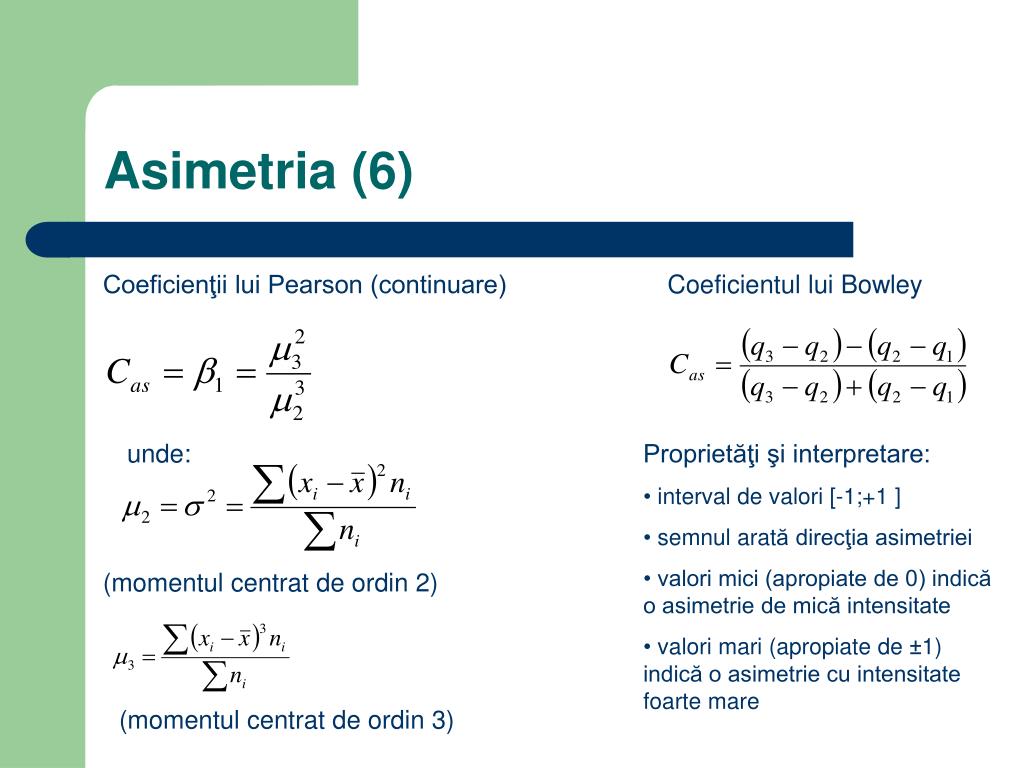 Asimetria (6)

Coeficienţii lui Pearson (continuare)

$C_{as} = \beta_1 = \frac{\mu_3^2}{\mu_2^3}$

unde:

$\mu_2 = \sigma^2 = \frac{\sum (x_i - \bar{x})^2 n_i}{\sum n_i}$

(momentul centrat de ordin 2)

$\mu_3 = \frac{\sum (x_i - \bar{x})^3 n_i}{\sum n_i}$

(momentul centrat de ordin 3)

Coeficientul lui Bowley

$C_{as} = \frac{(q_3 - q_2) - (q_2 - q_1)}{(q_3 - q_2) + (q_2 - q_1)}$

Proprietăţi şi interpretare:

• interval de valori [-1;+1 ]

• semnul arată direcţia asimetriei

• valori mici (apropiate de 0) indică o asimetrie de mică intensitate

• valori mari (apropiate de ±1) indică o asimetrie cu intensitate foarte mare